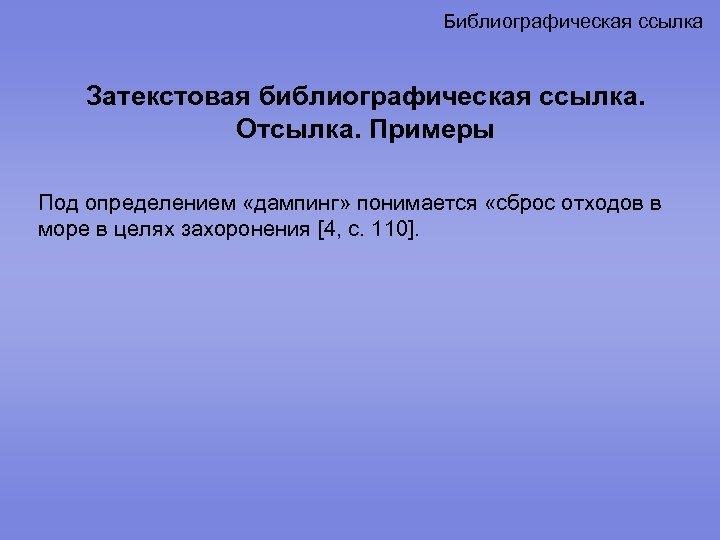 Библиографическая ссылка

Затекстовая библиографическая ссылка. Отсылка. Примеры

Под определением «дампинг» понимается «сброс отходов в море в целях захоронения [4, с. 110].